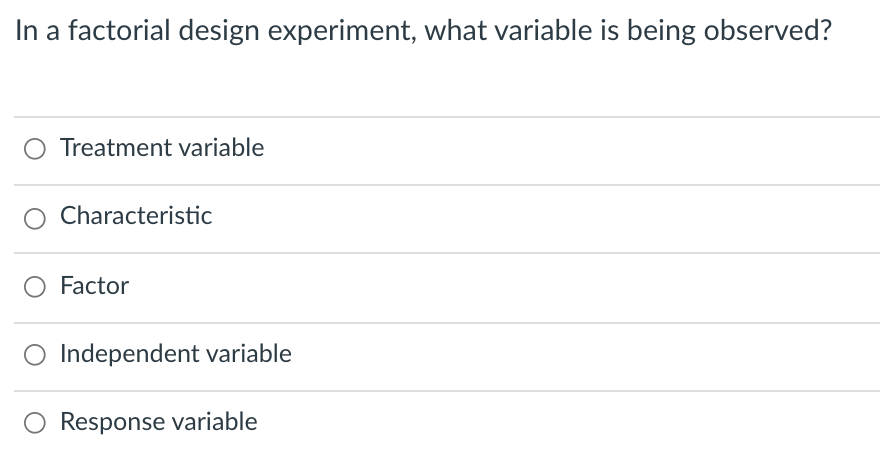 In a factorial design experiment, what variable is being observed?

Treatment variable

Characteristic

Factor

Independent variable

Response variable